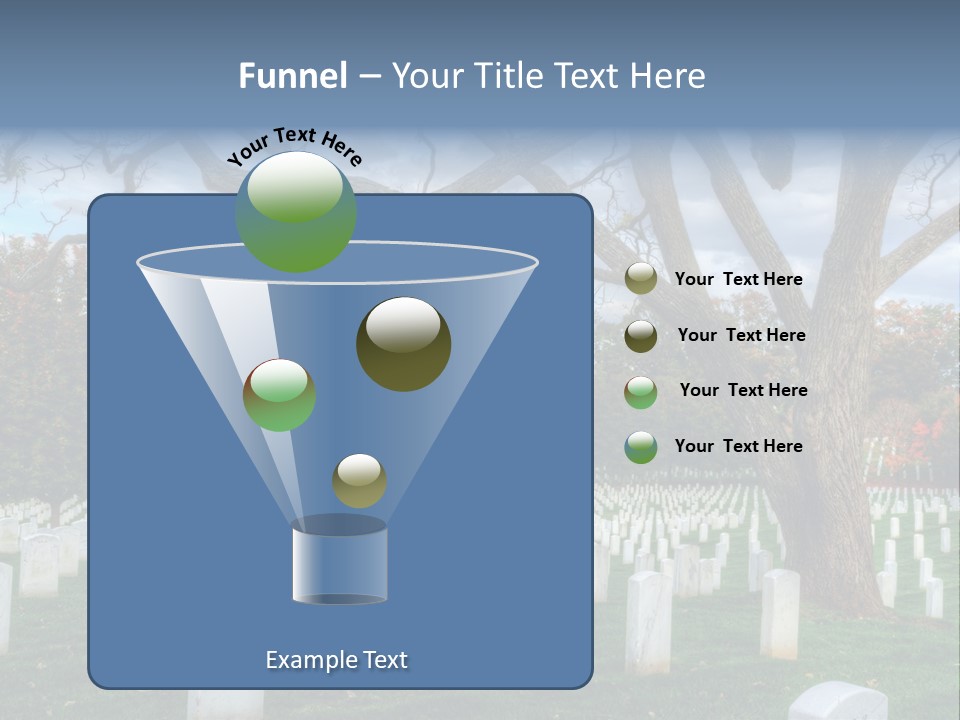 Funnel – Your Title Text Here

Your Text Here

Your Text Here

Your Text Here

Your Text Here

Your Text Here

Example Text